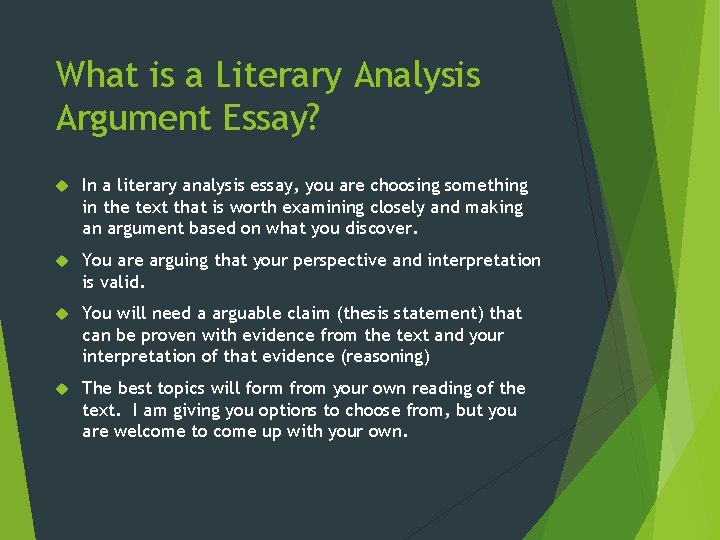 What is a Literary Analysis Argument Essay?

In a literary analysis essay, you are choosing something in the text that is worth examining closely and making an argument based on what you discover.

You are arguing that your perspective and interpretation is valid.

You will need a arguable claim (thesis statement) that can be proven with evidence from the text and your interpretation of that evidence (reasoning)

The best topics will form from your own reading of the text. I am giving you options to choose from, but you are welcome to come up with your own.